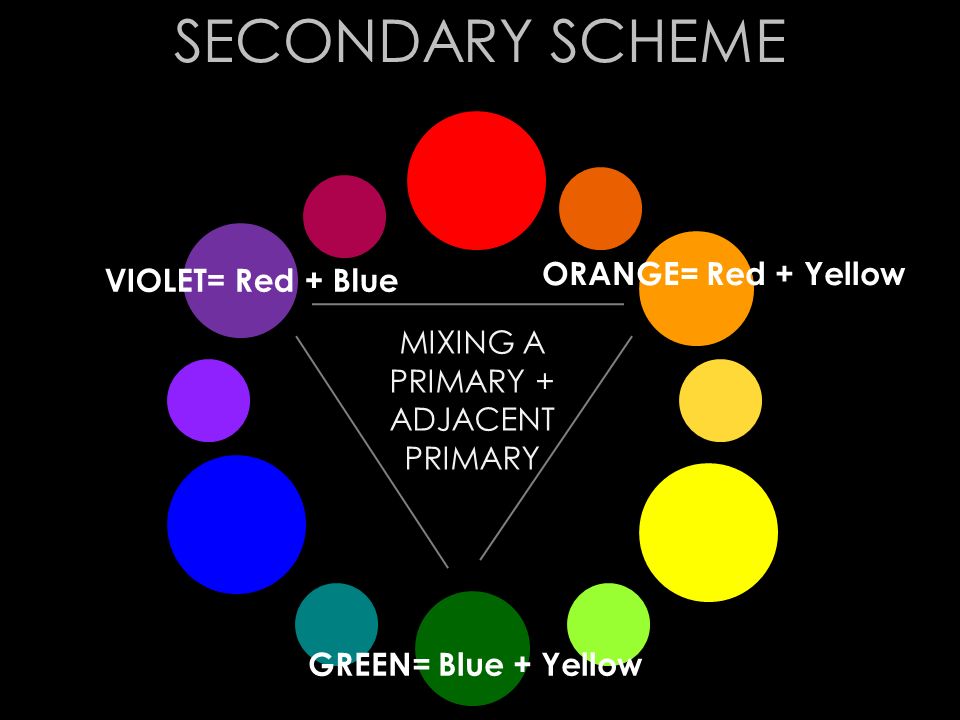 SECONDARY SCHEME

VIOLET= Red + Blue

ORANGE= Red + Yellow

MIXING A PRIMARY + ADJACENT PRIMARY

GREEN= Blue + Yellow